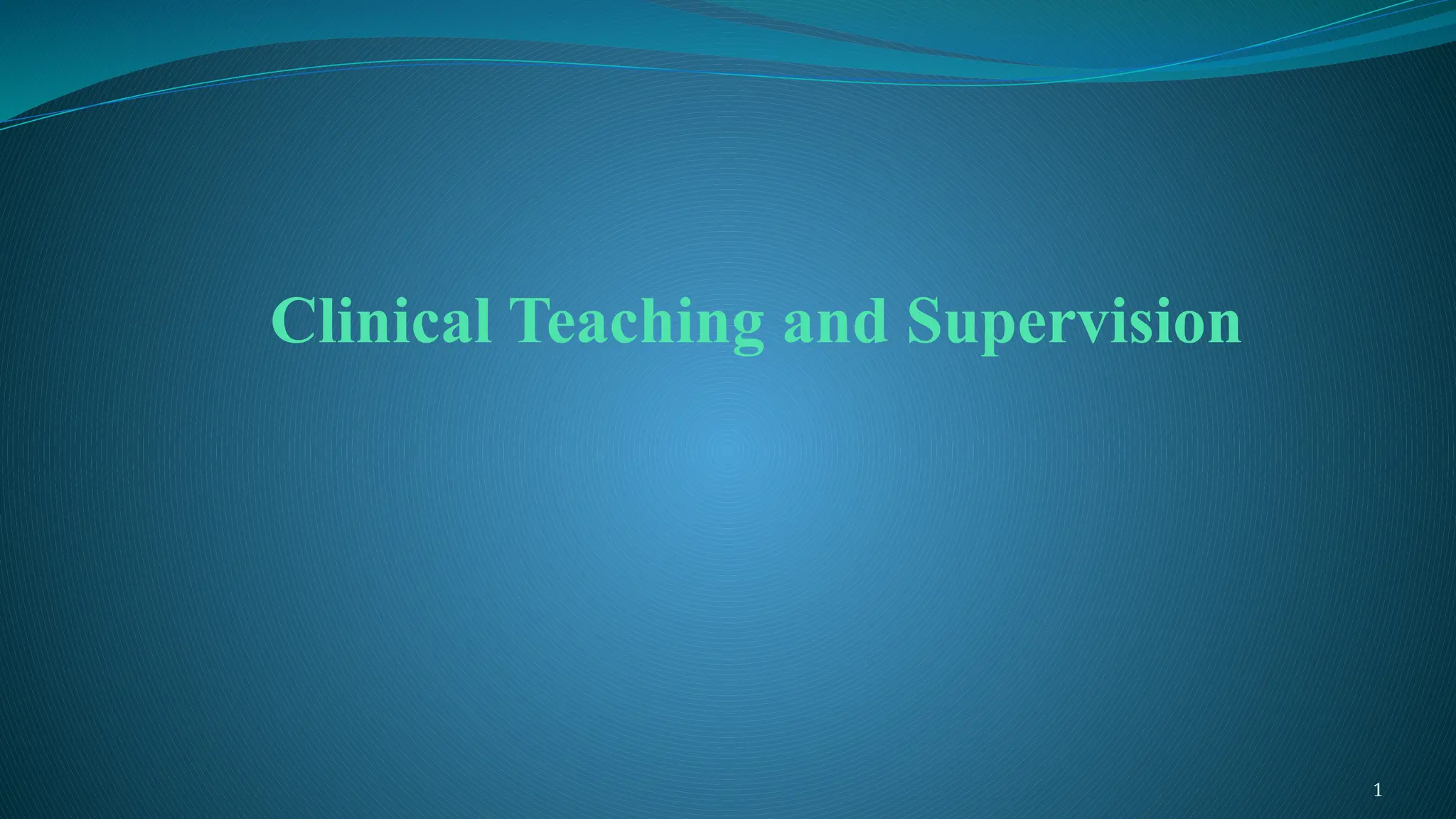 Clinical Teaching and Supervision

1